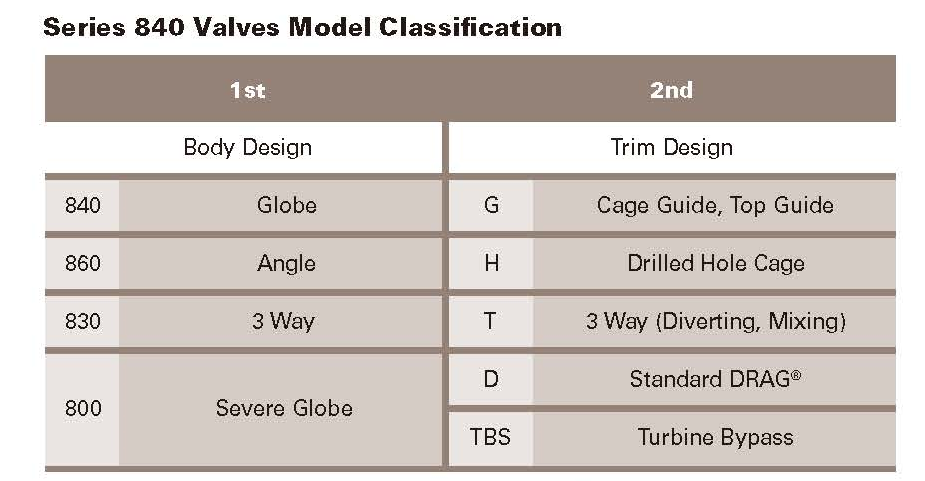 Series 840 Valves Model Classification

| 1st | | 2nd | |
|---|---|---|---|
| Body Design | | Trim Design | |
| 840 | Globe | G | Cage Guide, Top Guide |
| 860 | Angle | H | Drilled Hole Cage |
| 830 | 3 Way | T | 3 Way (Diverting, Mixing) |
| 800 | Severe Globe | D | Standard DRAG® |
| | | TBS | Turbine Bypass |